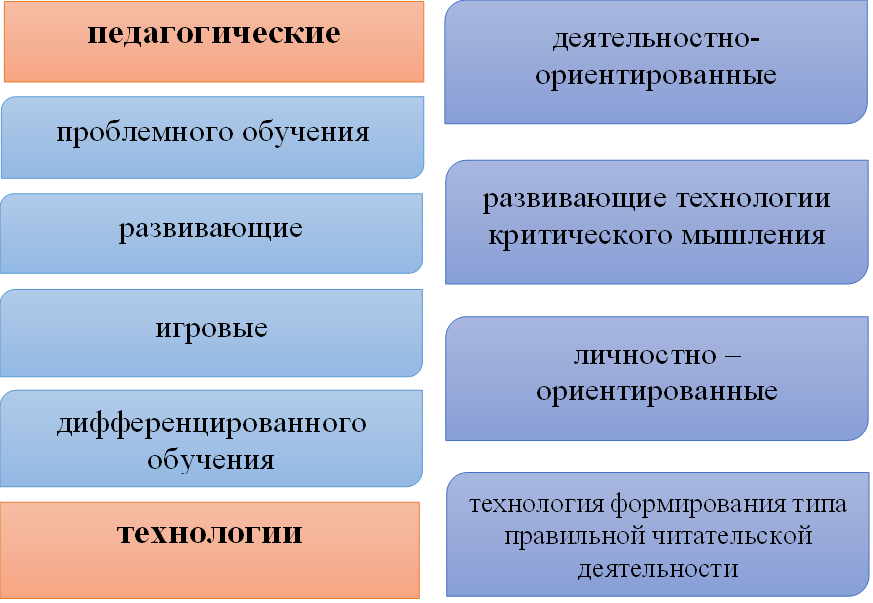 педагогические

проблемного обучения

развивающие

игровые

дифференцированного обучения

технологии

деятельностно-ориентированные

развивающие технологии критического мышления

личностно – ориентированные

технология формирования типа правильной читательской деятельности